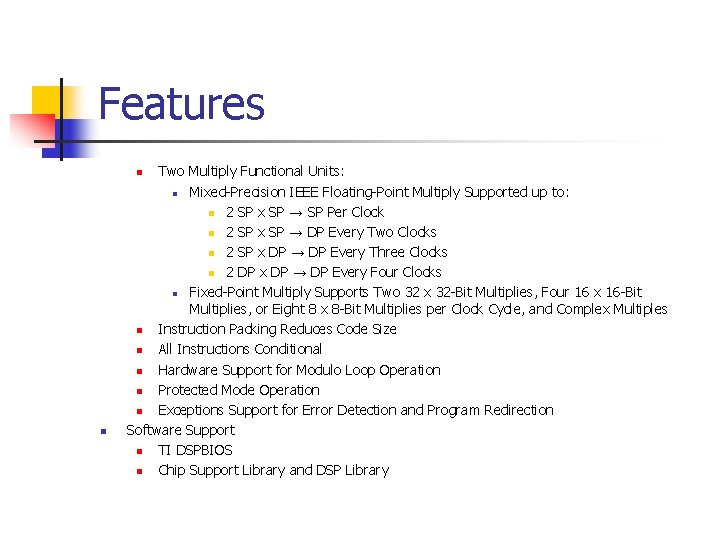 Features

Two Multiply Functional Units:

Mixed-Precision IEEE Floating-Point Multiply Supported up to:

2 SP x SP → SP Per Clock

2 SP x SP → DP Every Two Clocks

2 SP x DP → DP Every Three Clocks

2 DP x DP → DP Every Four Clocks

Fixed-Point Multiply Supports Two 32 x 32-Bit Multiplies, Four 16 x 16-Bit Multiplies, or Eight 8 x 8-Bit Multiplies per Clock Cycle, and Complex Multiples

Instruction Packing Reduces Code Size

All Instructions Conditional

Hardware Support for Modulo Loop Operation

Protected Mode Operation

Exceptions Support for Error Detection and Program Redirection

Software Support

TI DSPBIOS

Chip Support Library and DSP Library